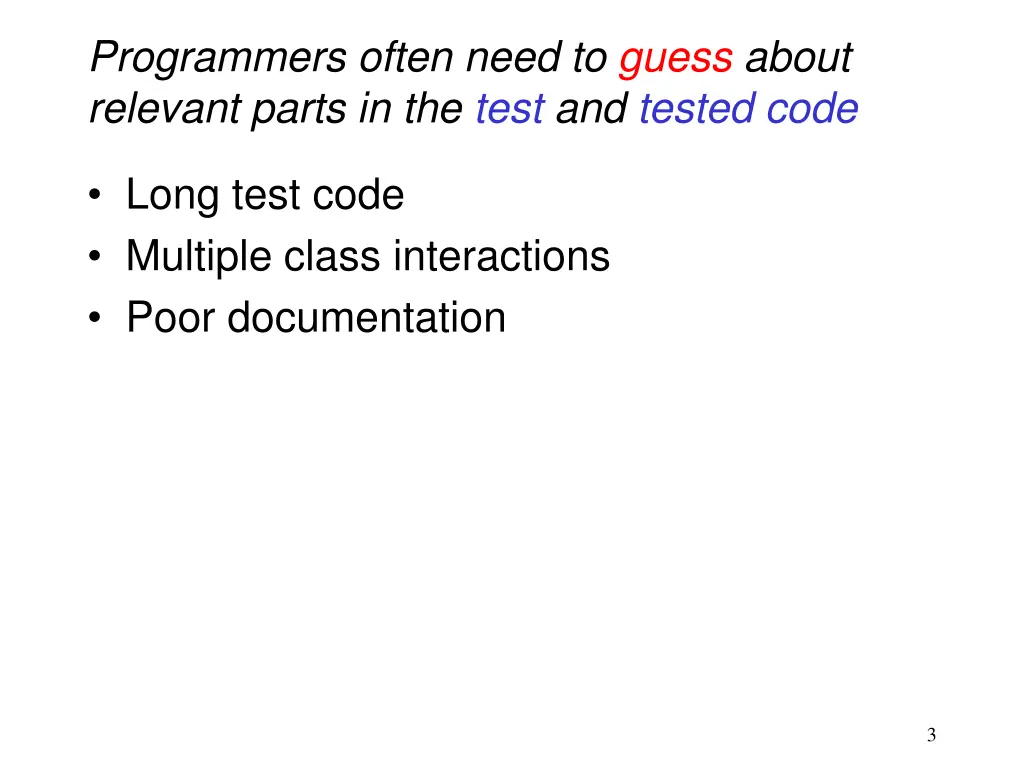 Programmers often need to guess about relevant parts in the test and tested code

• Long test code
• Multiple class interactions
• Poor documentation

3